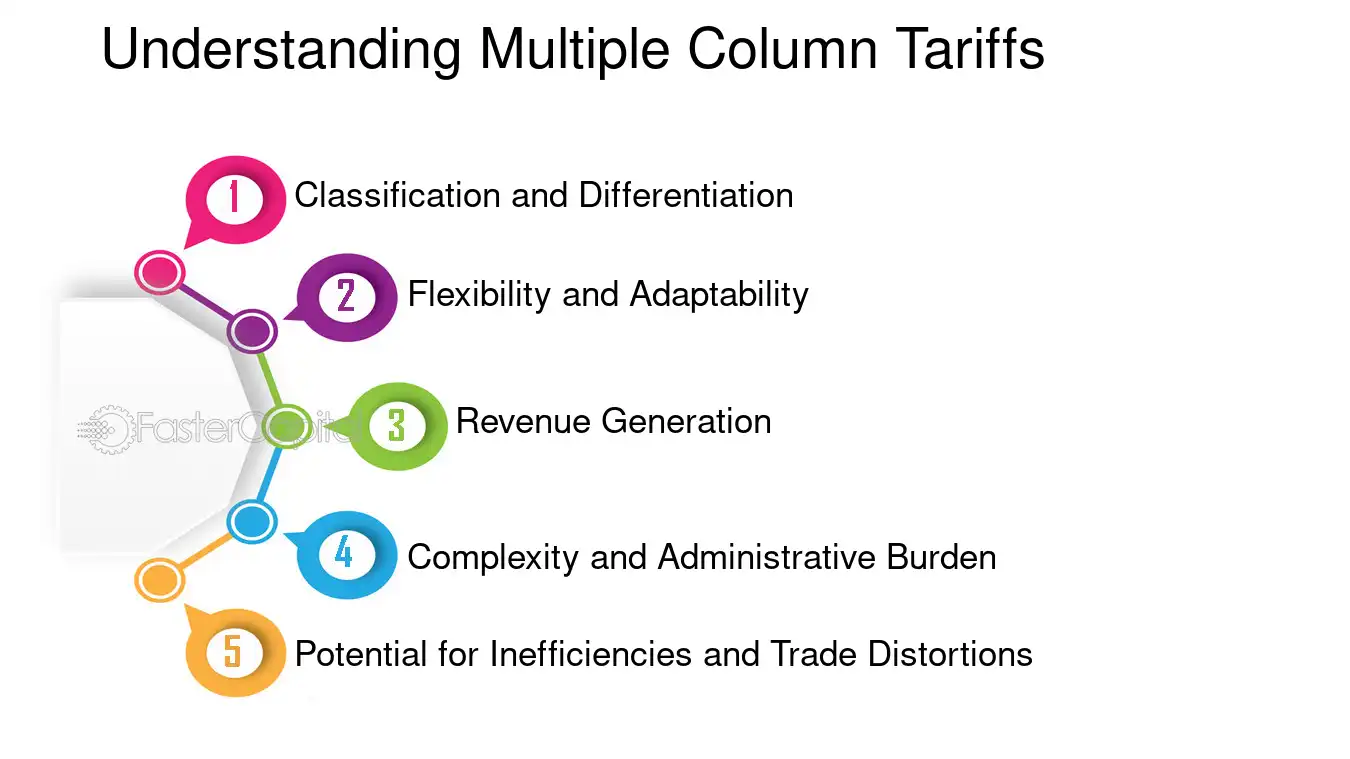 Understanding Multiple Column Tariffs

1 Classification and Differentiation

2 Flexibility and Adaptability

FasterCapital

3 Revenue Generation

4 Complexity and Administrative Burden

5 Potential for Inefficiencies and Trade Distortions